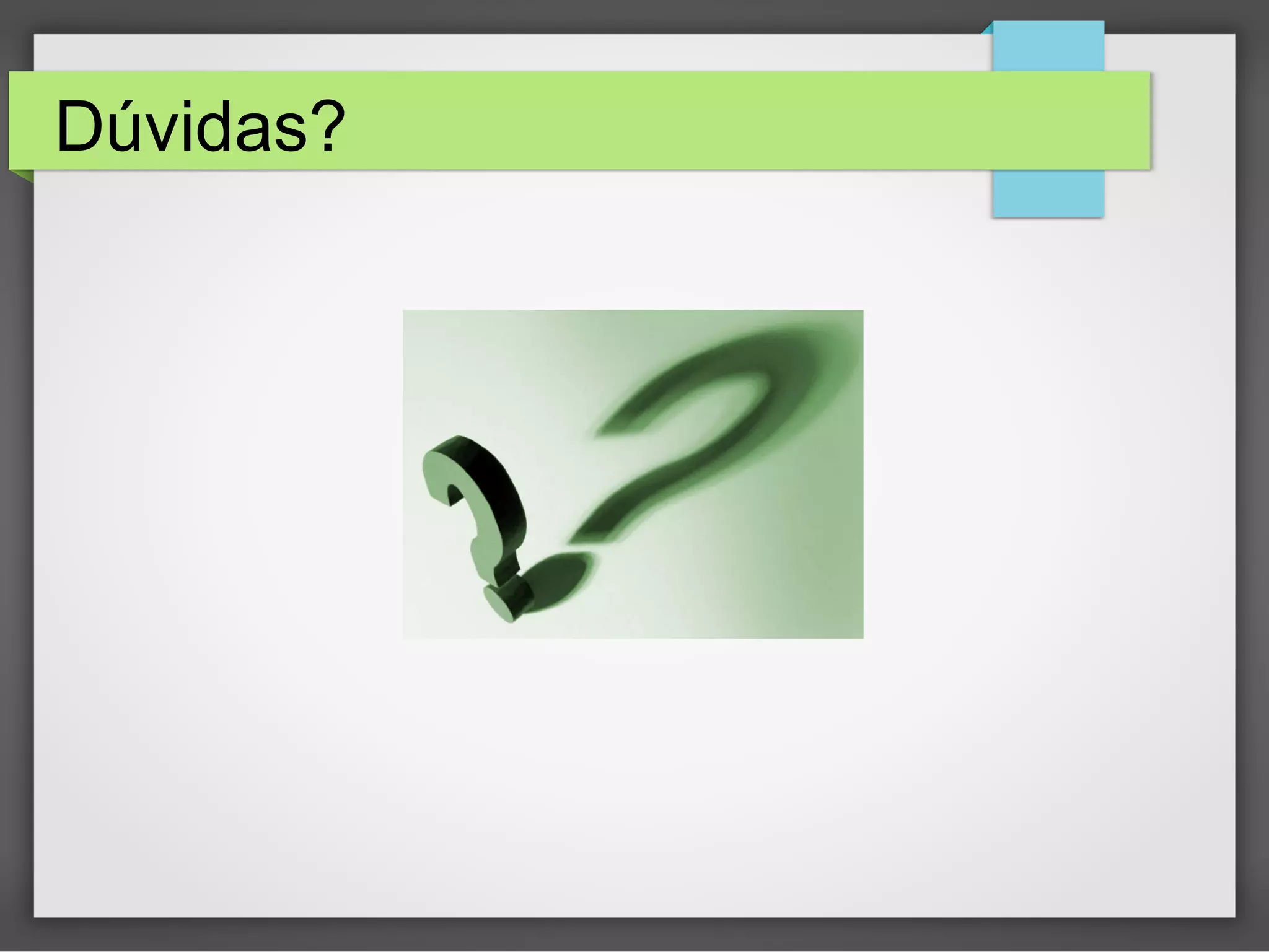 Dúvidas?